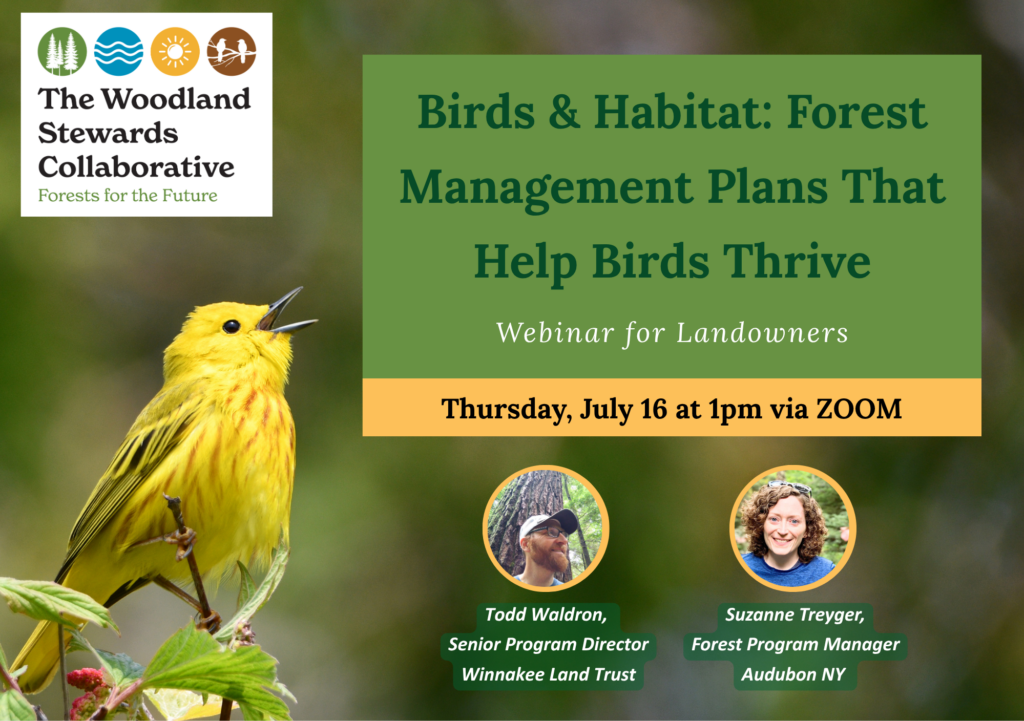 The Woodland Stewards Collaborative
Forests for the Future

Birds & Habitat: Forest Management Plans That Help Birds Thrive

Webinar for Landowners

Thursday, July 16 at 1pm via ZOOM

Todd Waldron,
Senior Program Director
Winnakee Land Trust

Suzanne Treyger,
Forest Program Manager
Audubon NY